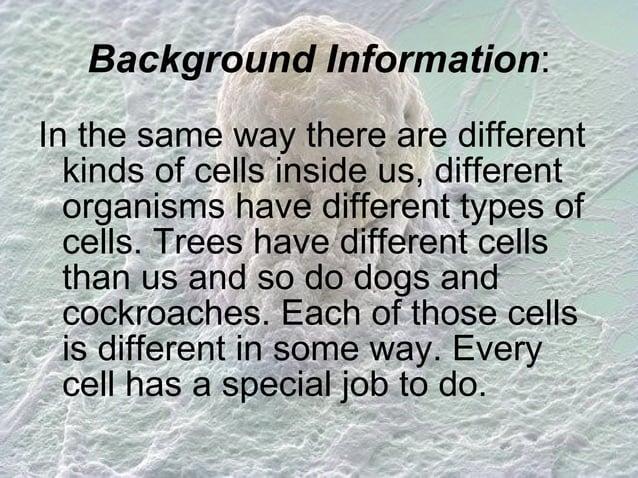 Background Information:

In the same way there are different kinds of cells inside us, different organisms have different types of cells. Trees have different cells than us and so do dogs and cockroaches. Each of those cells is different in some way. Every cell has a special job to do.